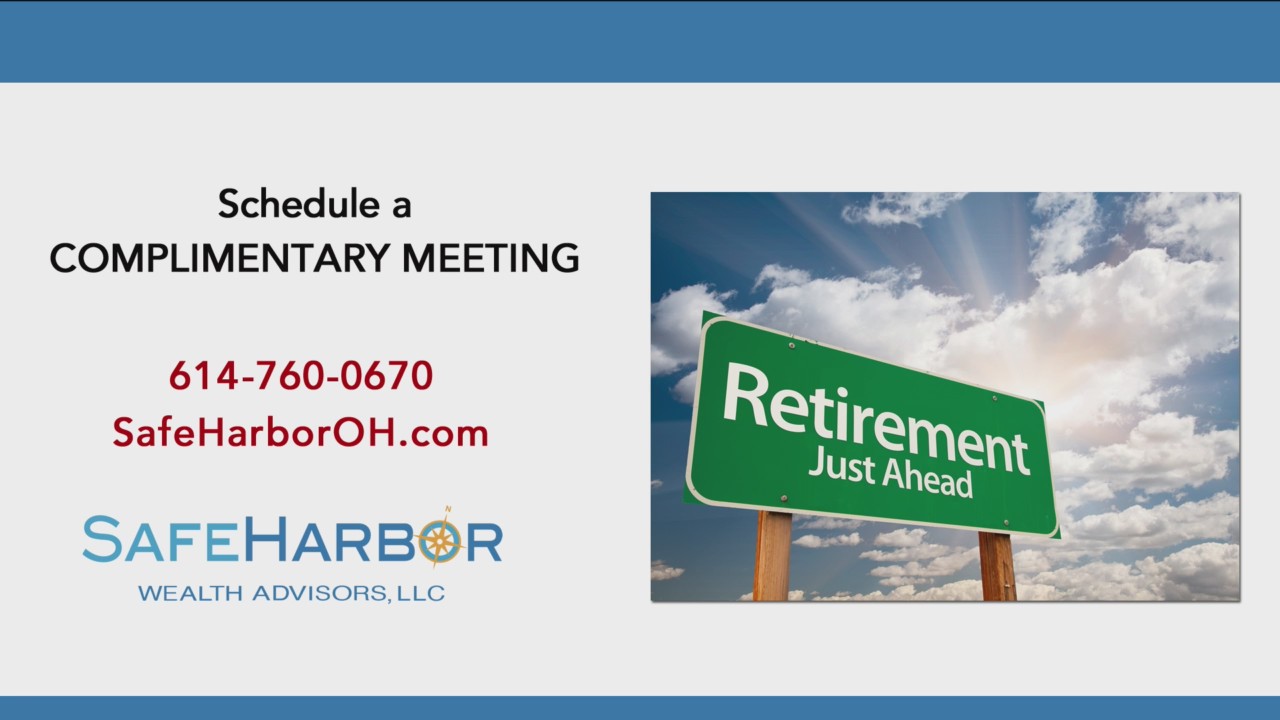 Schedule a
COMPLIMENTARY MEETING

614-760-0670
SafeHarborOH.com

SAFEHARBOR
WEALTH ADVISORS, LLC

Retirement
Just Ahead